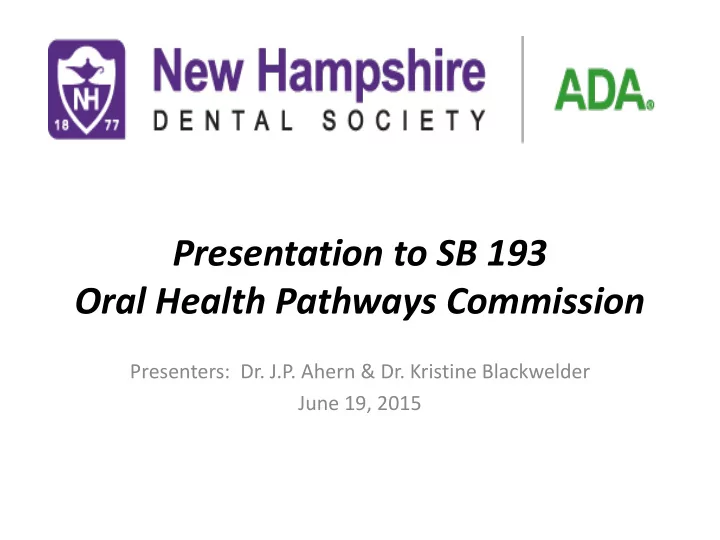 NH
18 77
New Hampshire
DENTAL SOCIETY
ADA®

Presentation to SB 193
Oral Health Pathways Commission

Presenters: Dr. J.P. Ahern & Dr. Kristine Blackwelder
June 19, 2015